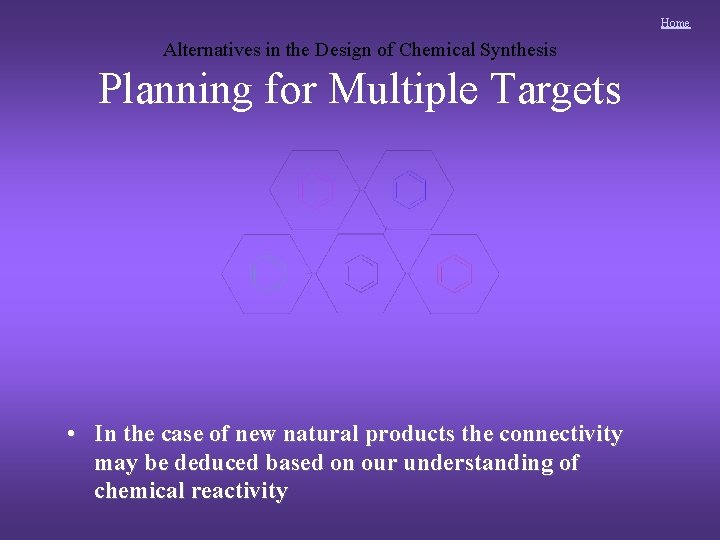 Home

Alternatives in the Design of Chemical Synthesis

Planning for Multiple Targets

• In the case of new natural products the connectivity may be deduced based on our understanding of chemical reactivity